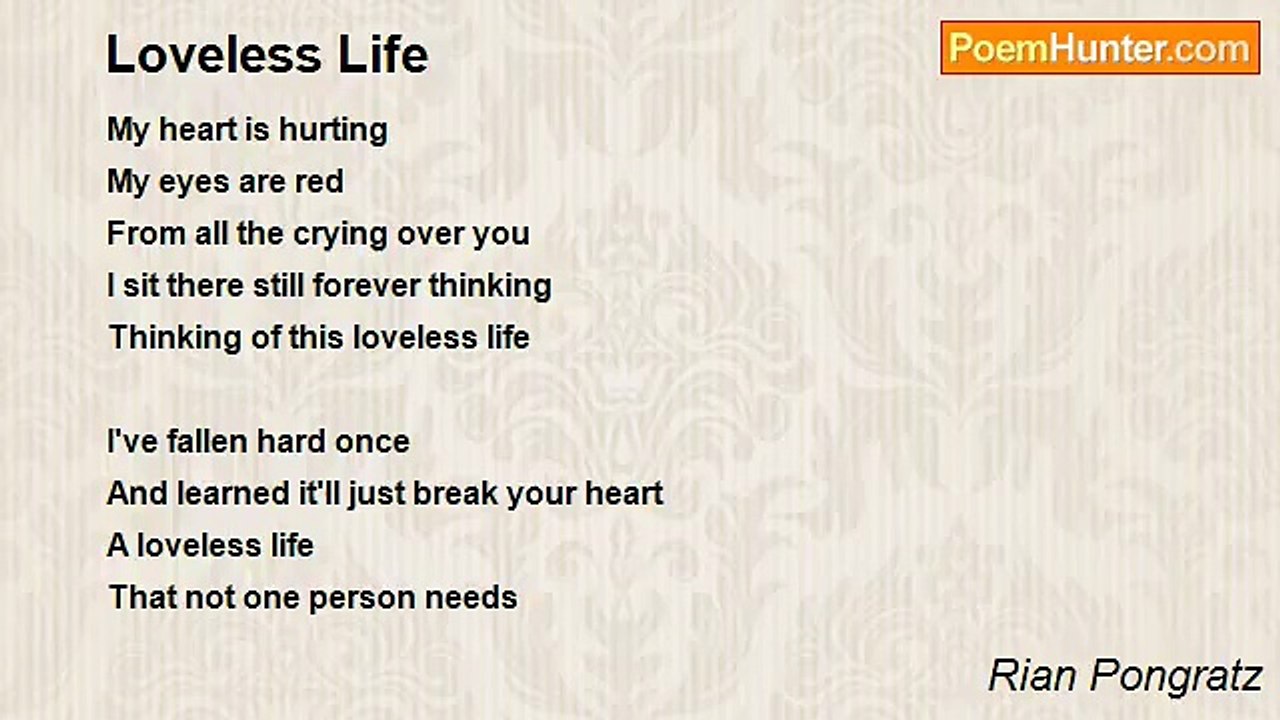 Loveless Life

PoemHunter.com

My heart is hurting
My eyes are red
From all the crying over you
I sit there still forever thinking
Thinking of this loveless life

I've fallen hard once
And learned it'll just break your heart
A loveless life
That not one person needs

Rian Pongratz